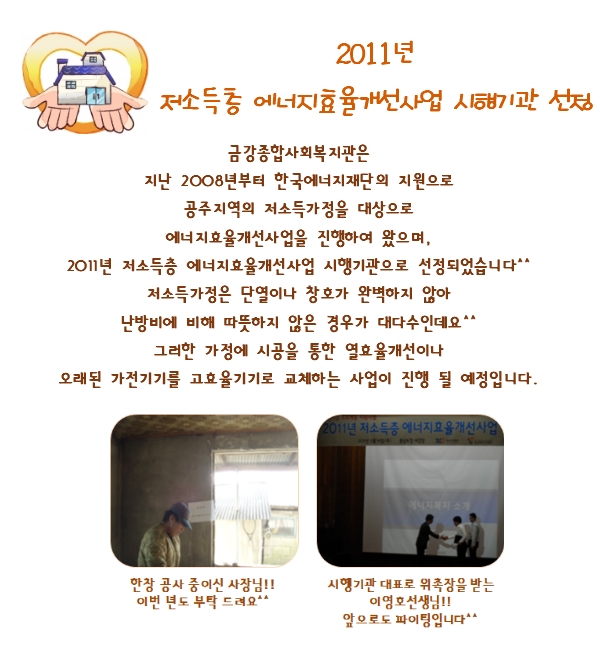 2011년

저소득층 에너지효율개선사업 시행기관 선정

금강종합사회복지관은
지난 2008년부터 한국에너지재단의 지원으로
공주지역의 저소득가정을 대상으로
에너지효율개선사업을 진행하여 왔으며,
2011년 저소득층 에너지효율개선사업 시행기관으로 선정되었습니다^^
저소득가정은 단열이나 창호가 완벽하지 않아
난방비에 비해 따뜻하지 않은 경우가 대다수인데요^^
그러한 가정에 시공을 통한 열효율개선이나
오래된 가전기기를 고효율기기로 교체하는 사업이 진행 될 예정입니다.

2011년 저소득층 에너지효율개선사업

에너지복지 소개

한창 공사 중이신 사장님!!
이번 년도 부탁 드려요^^

시행기관 대표로 위촉장을 받는
이영호선생님!!
앞으로도 파이팅입니다^^